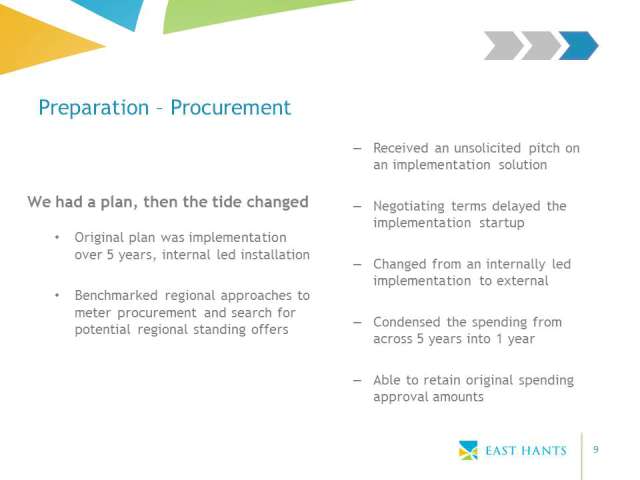 Preparation – Procurement

We had a plan, then the tide changed

• Original plan was implementation over 5 years, internal led installation

• Benchmarked regional approaches to meter procurement and search for potential regional standing offers

– Received an unsolicited pitch on an implementation solution

– Negotiating terms delayed the implementation startup

– Changed from an internally led implementation to external

– Condensed the spending from across 5 years into 1 year

– Able to retain original spending approval amounts

EAST HANTS

9